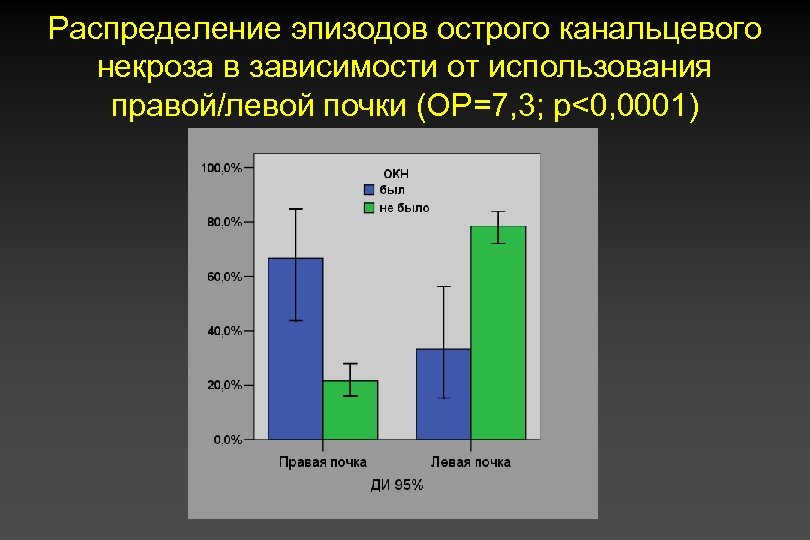 Распределение эпизодов острого канальцевого некроза в зависимости от использования правой/левой почки (ОР=7,3; p<0,0001)

100,0%
80,0%
60,0%
40,0%
20,0%
0,0%

ОКН
был
не было

Правая почка
Левая почка
ДИ 95%